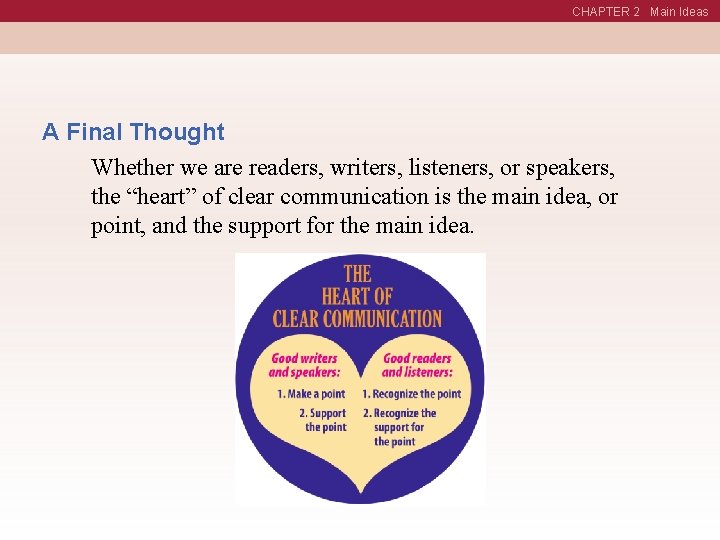 CHAPTER 2 Main Ideas

A Final Thought

Whether we are readers, writers, listeners, or speakers, the “heart” of clear communication is the main idea, or point, and the support for the main idea.

THE HEART OF CLEAR COMMUNICATION

Good writers and speakers:

1. Make a point

2. Support the point

Good readers and listeners:

1. Recognize the point

2. Recognize the support for the point